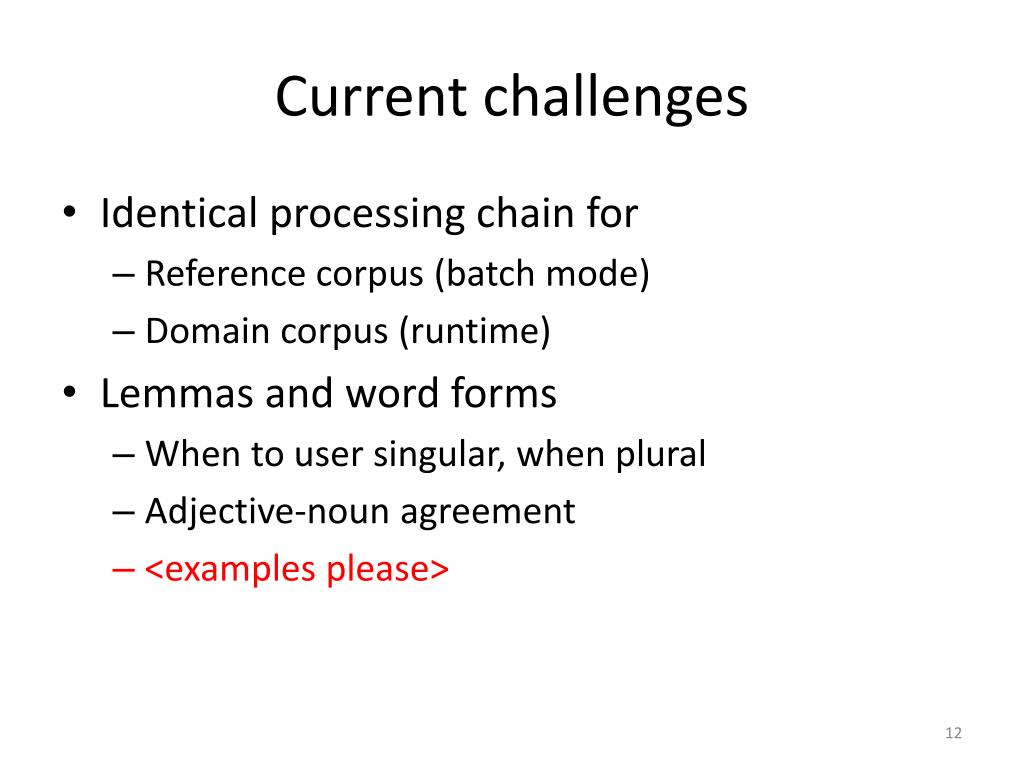 Current challenges

• Identical processing chain for
– Reference corpus (batch mode)
– Domain corpus (runtime)
• Lemmas and word forms
– When to user singular, when plural
– Adjective-noun agreement
– <examples please>

12